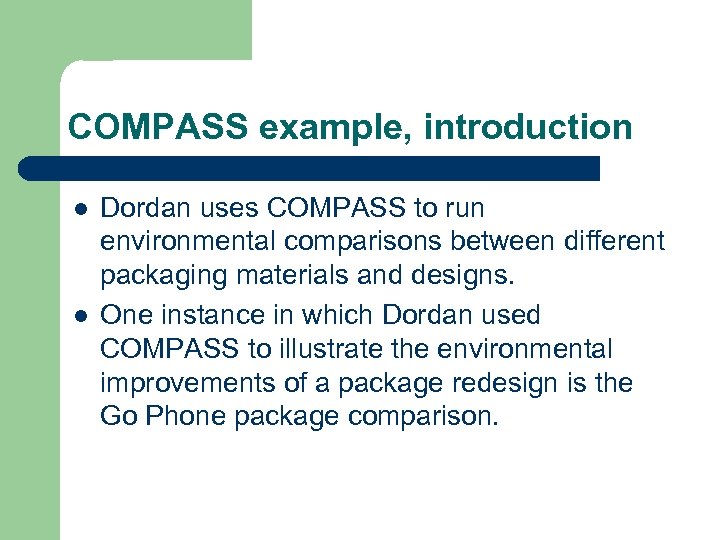 COMPASS example, introduction

- Dordan uses COMPASS to run environmental comparisons between different packaging materials and designs.
- One instance in which Dordan used COMPASS to illustrate the environmental improvements of a package redesign is the Go Phone package comparison.